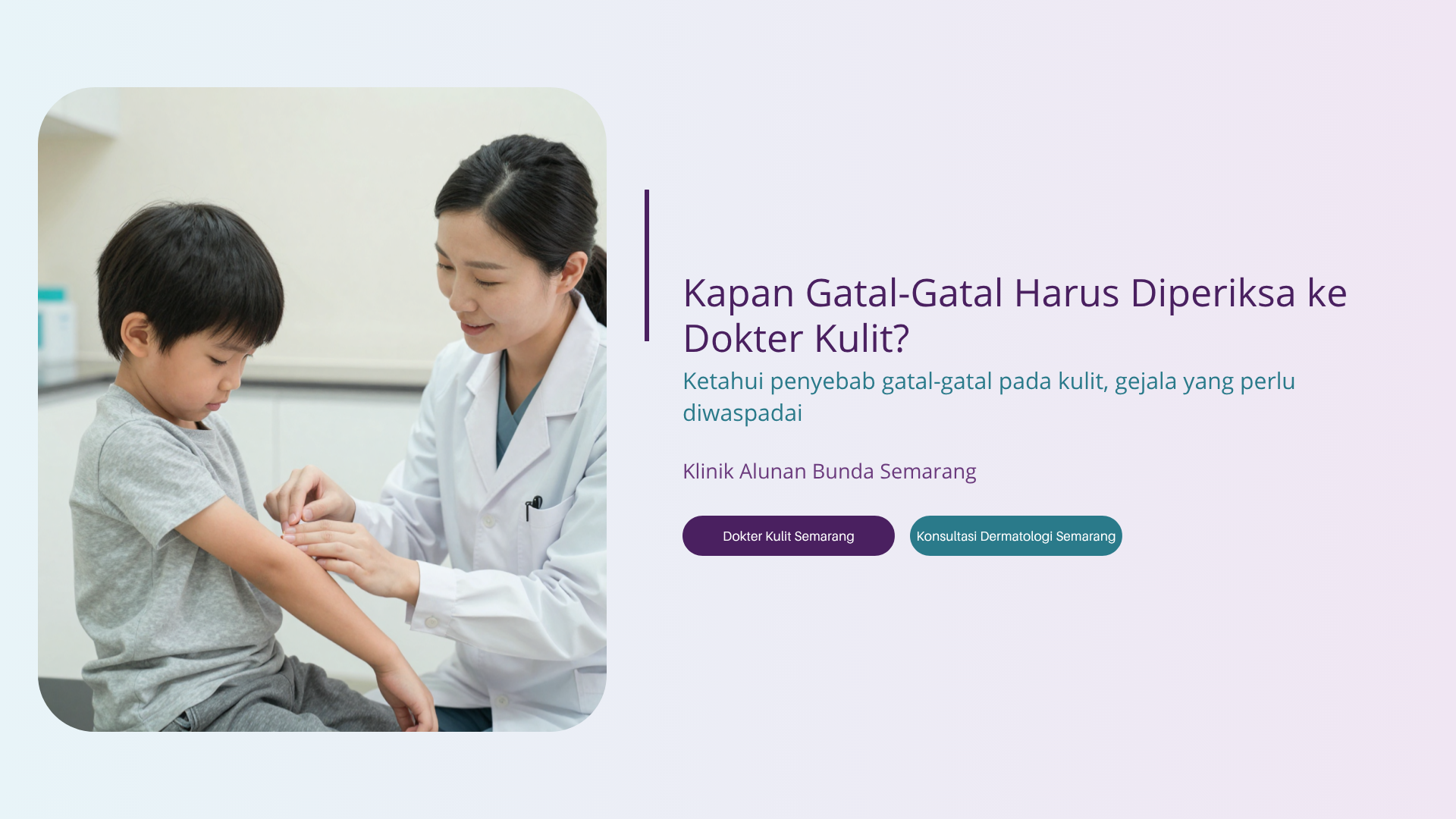 Kapan Gatal-Gatal Harus Diperiksa ke Dokter Kulit?

Ketahui penyebab gatal-gatal pada kulit, gejala yang perlu diwaspadai

Klinik Alunan Bunda Semarang

Dokter Kulit Semarang

Konsultasi Dermatologi Semarang